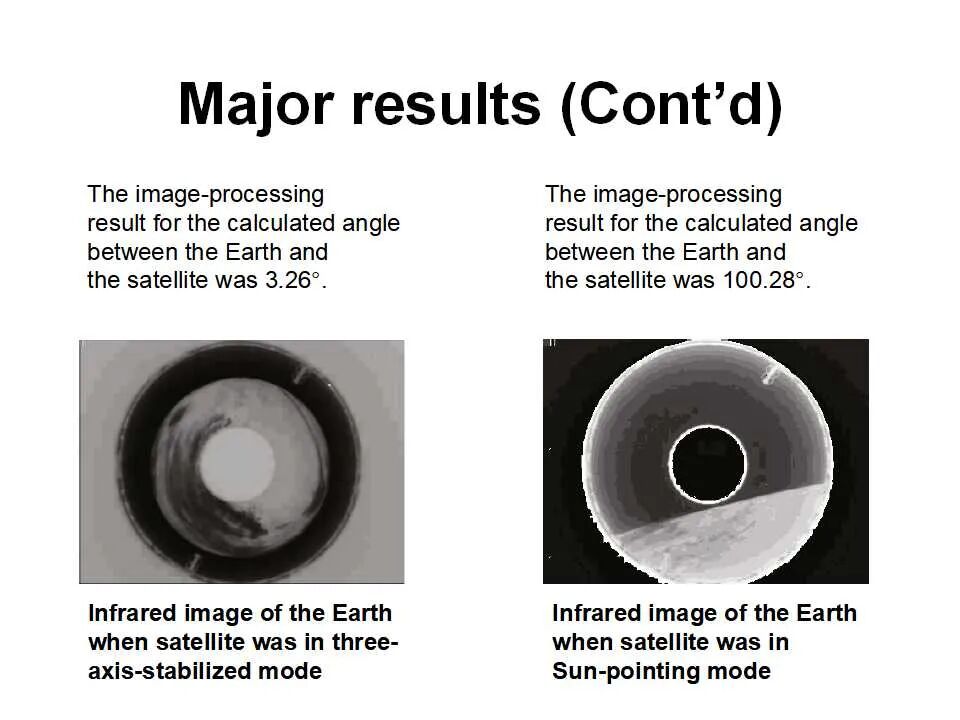 Major results (Cont'd)

The image-processing result for the calculated angle between the Earth and the satellite was 3.26°.

Infrared image of the Earth when satellite was in three-axis-stabilized mode

The image-processing result for the calculated angle between the Earth and the satellite was 100.28°.

Infrared image of the Earth when satellite was in Sun-pointing mode